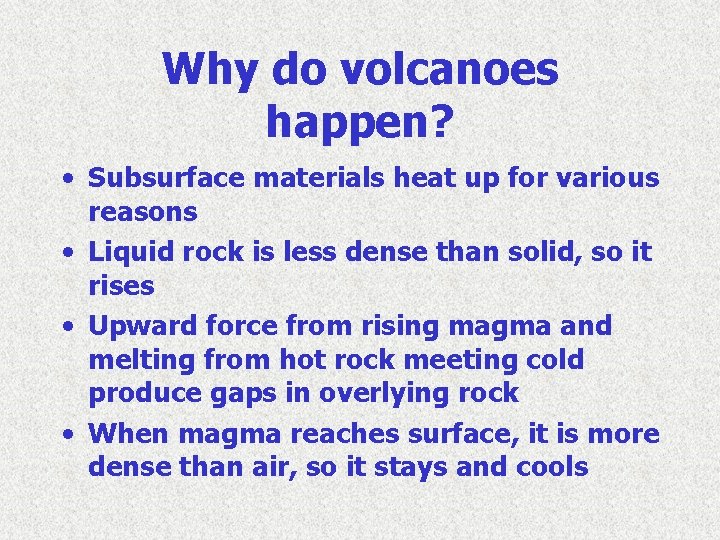 Why do volcanoes happen?

• Subsurface materials heat up for various reasons
• Liquid rock is less dense than solid, so it rises
• Upward force from rising magma and melting from hot rock meeting cold produce gaps in overlying rock
• When magma reaches surface, it is more dense than air, so it stays and cools